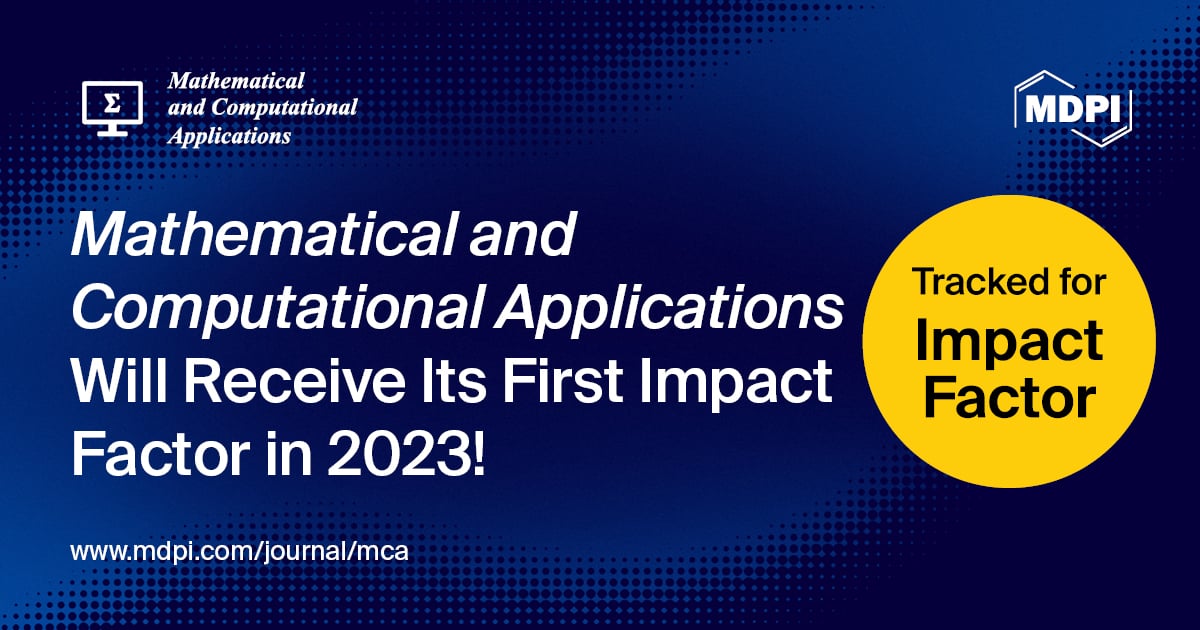 Σ Mathematical and Computational Applications

MDPI

Mathematical and Computational Applications Will Receive Its First Impact Factor in 2023!

Tracked for Impact Factor

www.mdpi.com/journal/mca